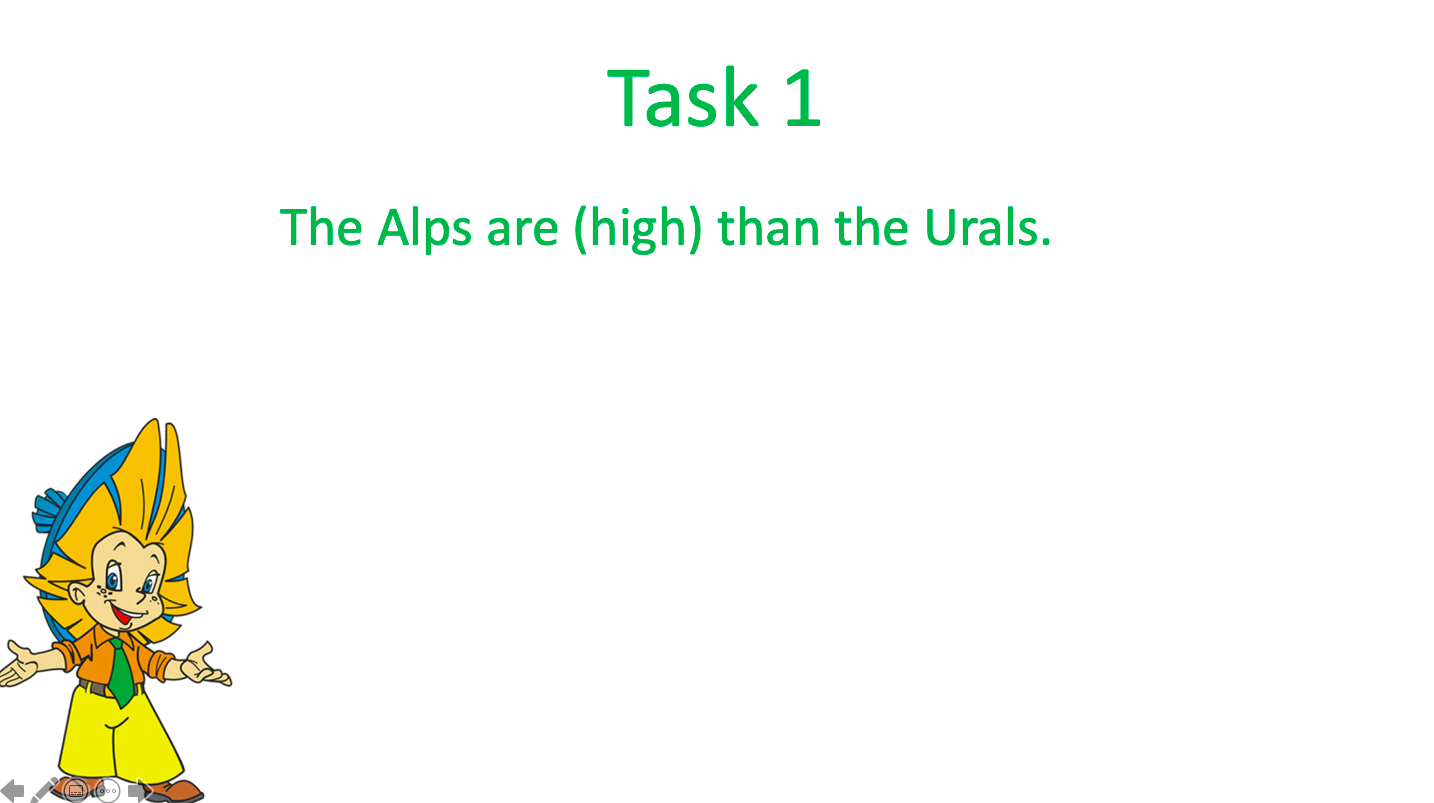 Task 1

The Alps are (high) than the Urals.